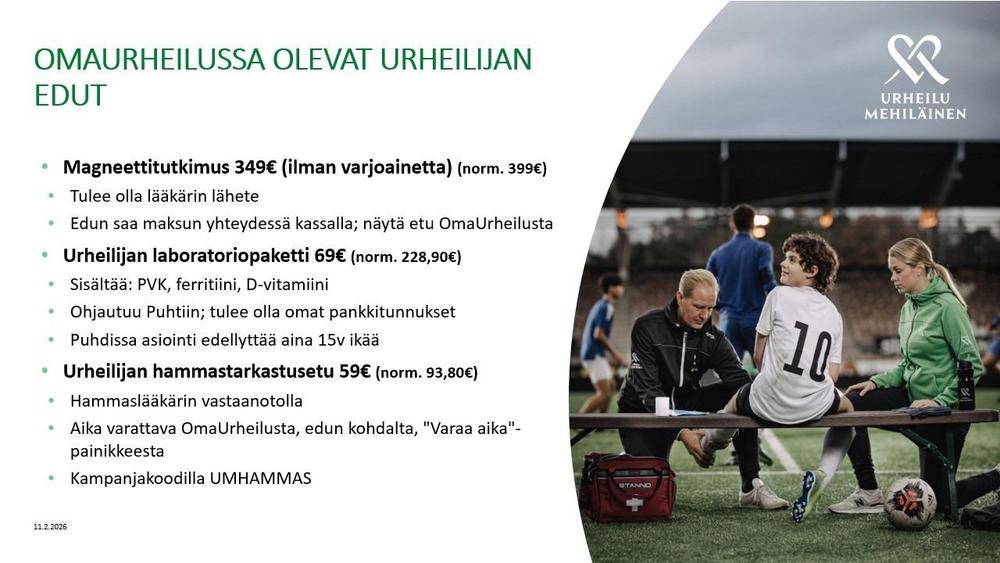 OMAURHEILUSSA OLEVAT URHEILIJAN EDUT

URHEILU MEHILÄINEN

• Magneettitutkimus 349€ (ilman varjoainetta) (norm. 399€)
• Tulee olla lääkärin lähete
• Edun saa maksun yhteydessä kassalla; näytä etu OmaUrheilusta
• Urheilijan laboratoriopaketti 69€ (norm. 228,90€)
• Sisältää: PVK, ferritiini, D-vitamiini
• Ohjautuu Puhtiin; tulee olla omat pankkitunnukset
• Puhdissa asiointi edellyttää aina 15v ikää
• Urheilijan hammastarkastusetu 59€ (norm. 93,80€)
• Hammaslääkärin vastaanotolla
• Aika varattava OmaUrheilusta, edun kohdalta, "Varaa aika"-painikkeesta
• Kampanjakoodilla UMHAMMAS

11.2.2026

10

STANNO